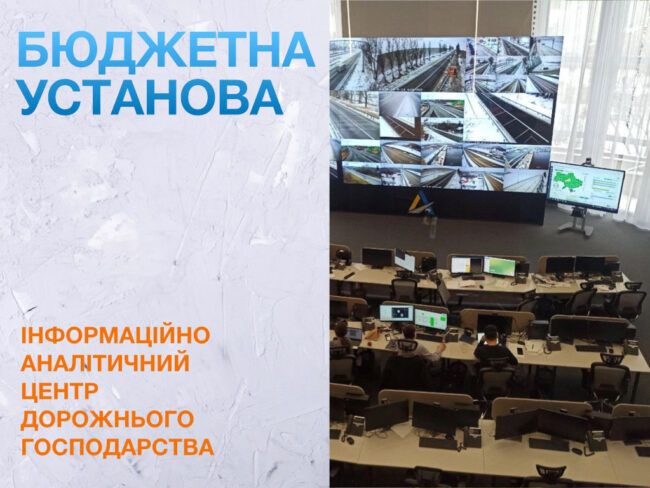 БЮДЖЕТНА
УСТАНОВА

ІНФОРМАЦІЙНО
АНАЛІТИЧНИЙ
ЦЕНТР
ДОРОЖНЬОГО
ГОСПОДАРСТВА